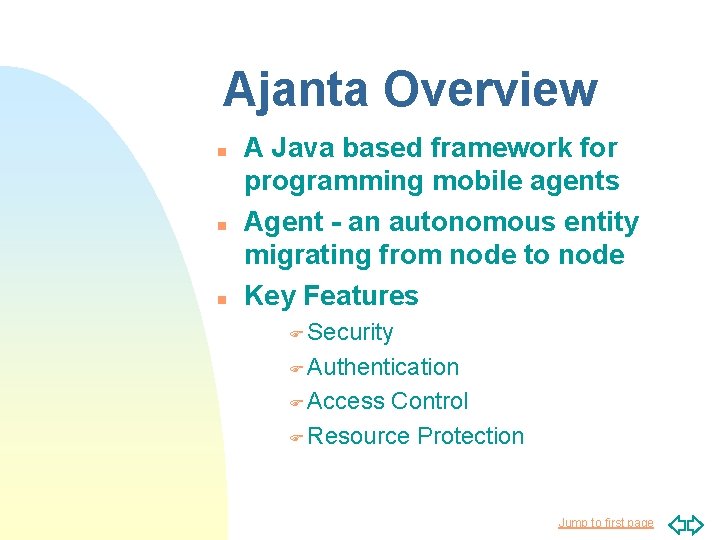 Ajanta Overview

- A Java based framework for programming mobile agents
- Agent - an autonomous entity migrating from node to node
- Key Features
  - Security
  - Authentication
  - Access Control
  - Resource Protection

Jump to first page